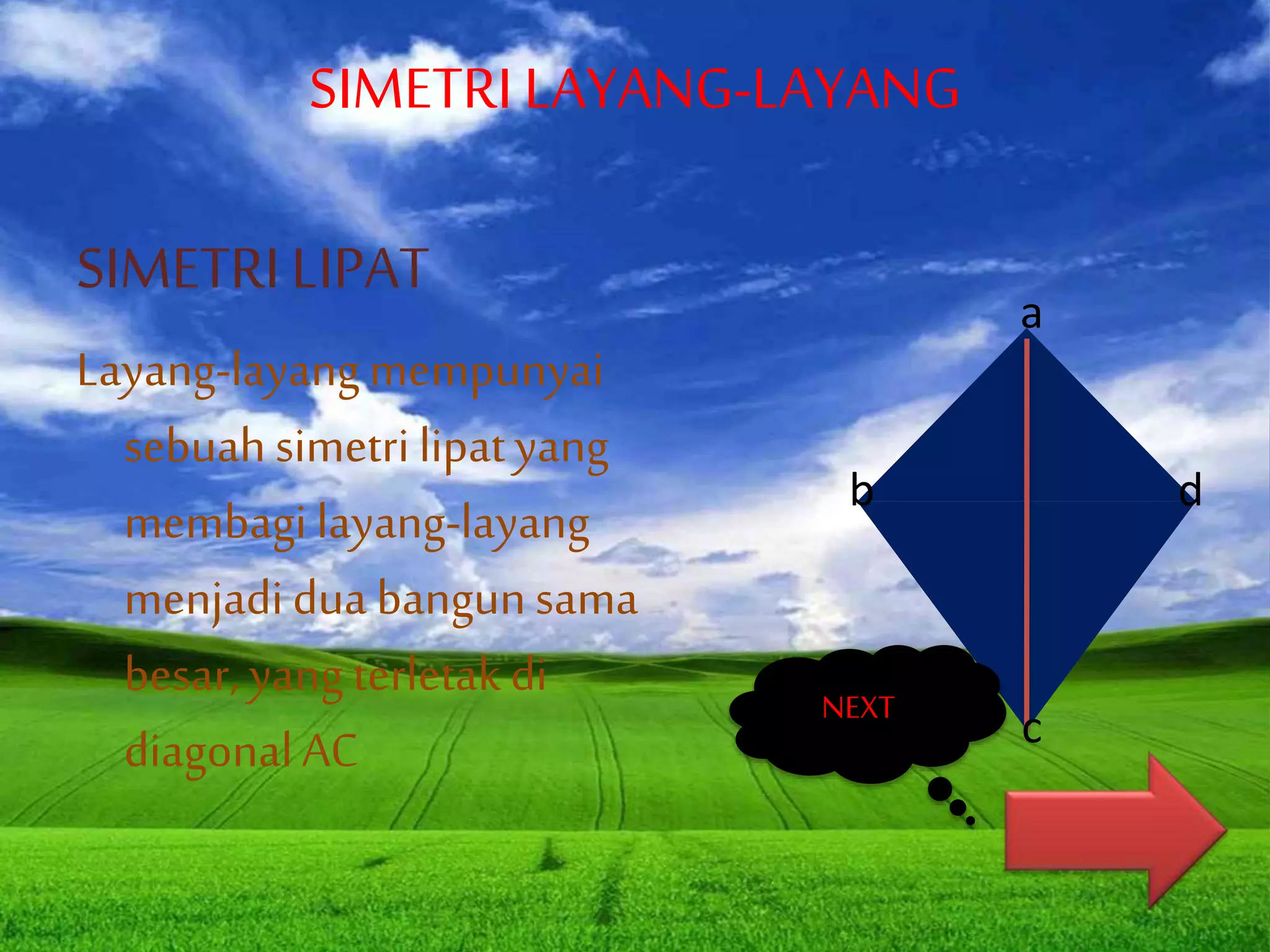 SIMETRI LAYANG-LAYANG

SIMETRI LIPAT

Layang-layang mempunyai sebuah simetri lipat yang membagi layang-layang menjadi dua bangun sama besar, yang terletak di diagonal AC

a

b

d

c

NEXT